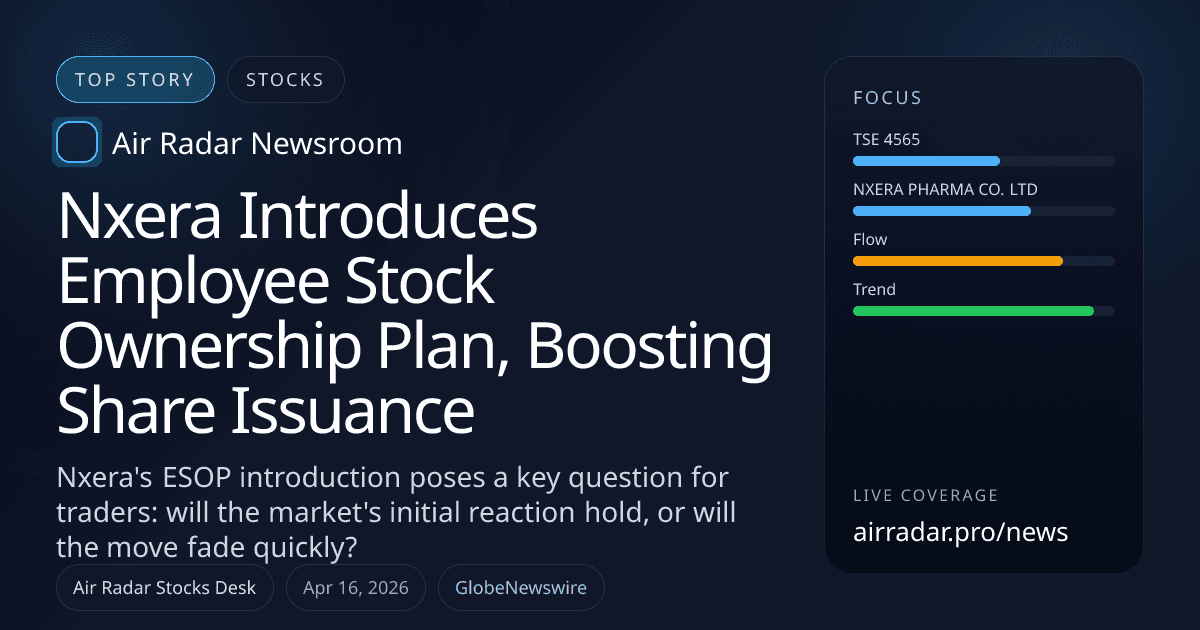 TOP STORY
STOCKS
Air Radar Newsroom

Nxera Introduces Employee Stock Ownership Plan, Boosting Share Issuance

Nxera's ESOP introduction poses a key question for traders: will the market's initial reaction hold, or will the move fade quickly?

Air Radar Stocks Desk
Apr 16, 2026
GlobeNewswire

FOCUS
TSE 4565
NXERA PHARMA CO. LTD
Flow
Trend

LIVE COVERAGE
airradar.pro/news